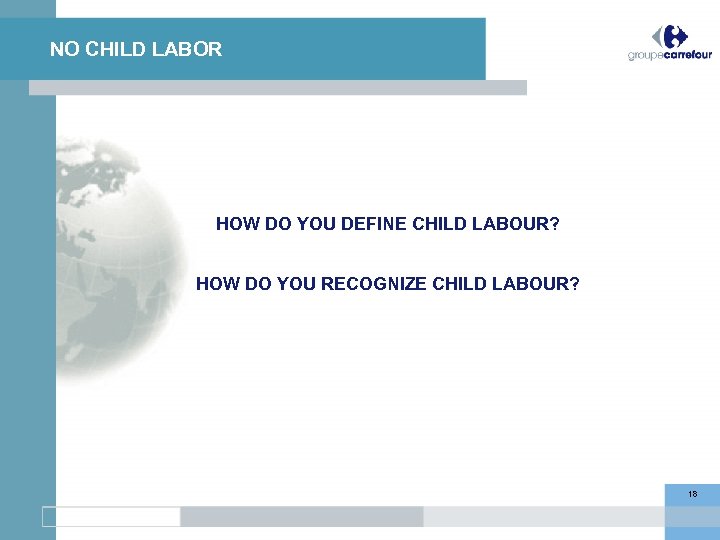 NO CHILD LABOR

groupecarrefour

HOW DO YOU DEFINE CHILD LABOUR?

HOW DO YOU RECOGNIZE CHILD LABOUR?

18